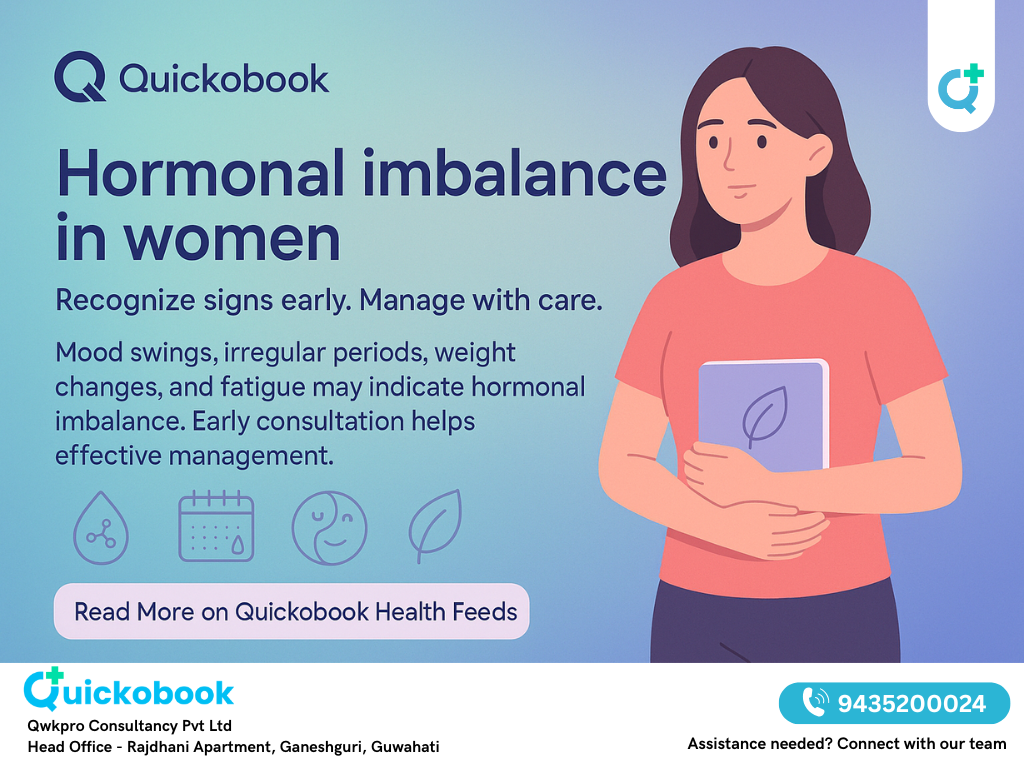 Quickobook

Hormonal imbalance in women

Recognize signs early. Manage with care.

Mood swings, irregular periods, weight changes, and fatigue may indicate hormonal imbalance. Early consultation helps effective management.

Read More on Quickobook Health Feeds

Quickobook
Qwkpro Consultancy Pvt Ltd
Head Office - Rajdhani Apartment, Ganeshguri, Guwahati

9435200024
Assistance needed? Connect with our team